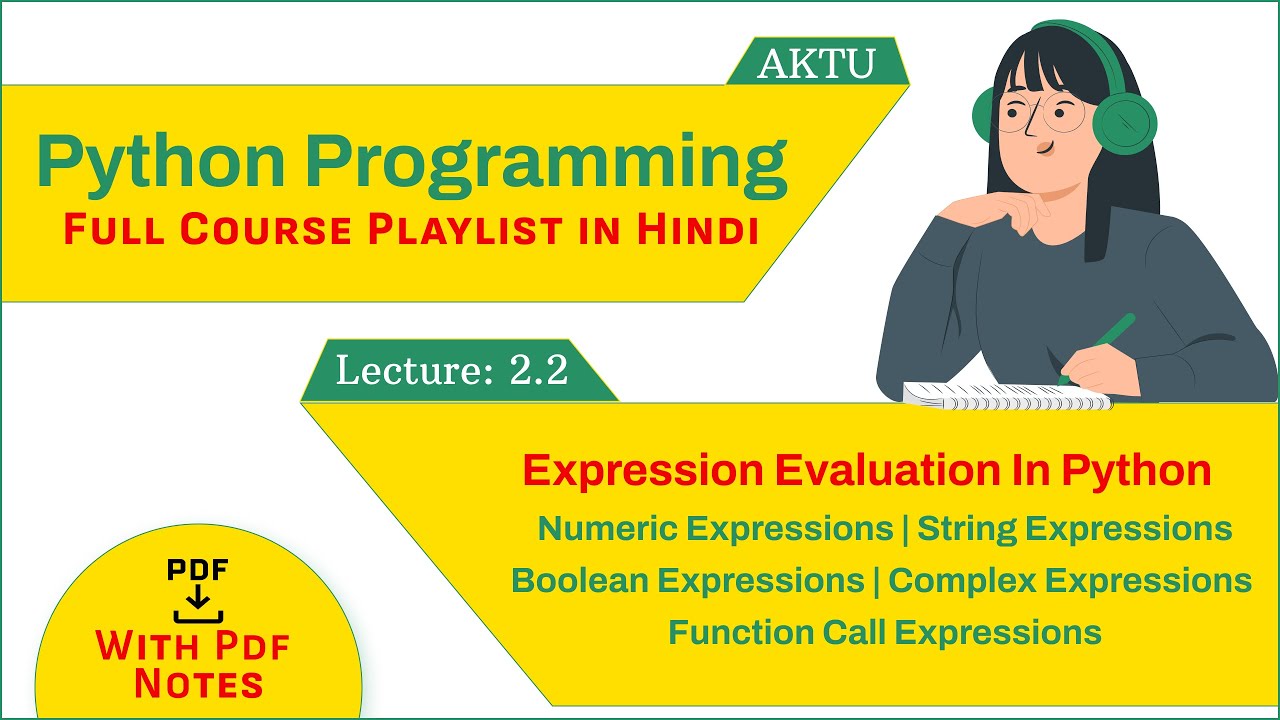 AKTU

Python Programming
Full Course Playlist in Hindi

Lecture: 2.2

Expression Evaluation In Python
Numeric Expressions | String Expressions
Boolean Expressions | Complex Expressions
Function Call Expressions

PDF
With Pdf Notes